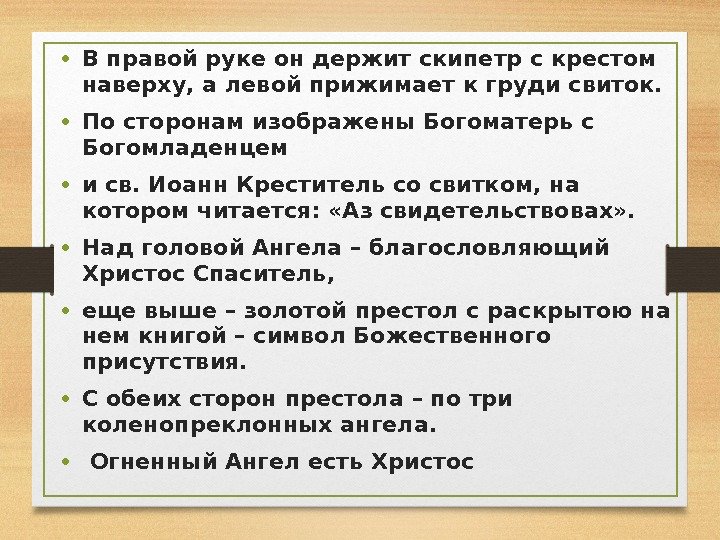 • В правой руке он держит скипетр с крестом наверху, а левой прижимает к груди свиток.

• По сторонам изображены Богоматерь с Богомладенцем

• и св. Иоанн Креститель со свитком, на котором читается: «Аз свидетельствовах».

• Над головой Ангела – благословляющий Христос Спаситель,

• еще выше – золотой престол с раскрытою на нем книгой – символ Божественного присутствия.

• С обеих сторон престола – по три коленопреклонных ангела.

• Огненный Ангел есть Христос